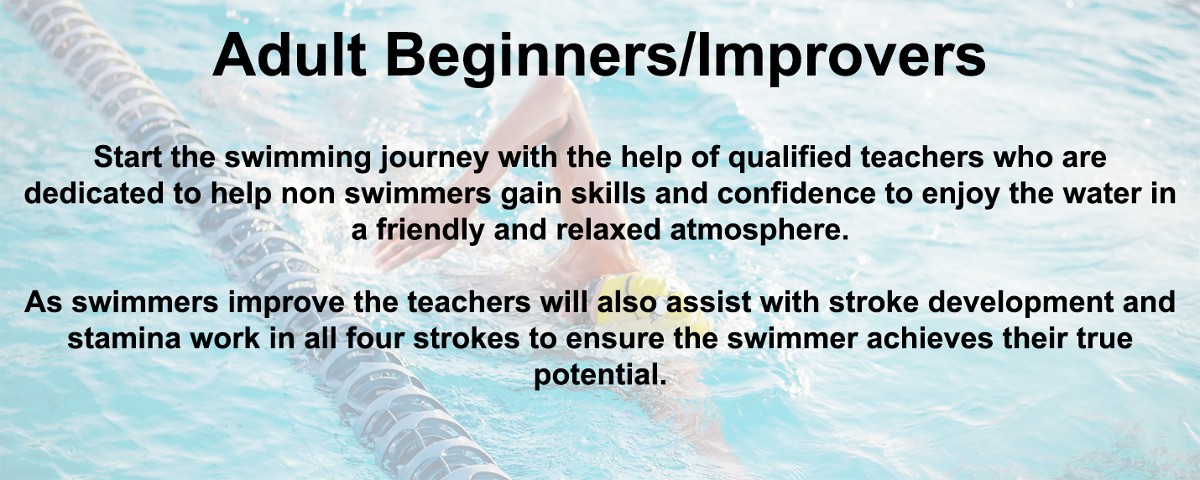 Adult Beginners/Improvers

Start the swimming journey with the help of qualified teachers who are dedicated to help non swimmers gain skills and confidence to enjoy the water in a friendly and relaxed atmosphere.

As swimmers improve the teachers will also assist with stroke development and stamina work in all four strokes to ensure the swimmer achieves their true potential.